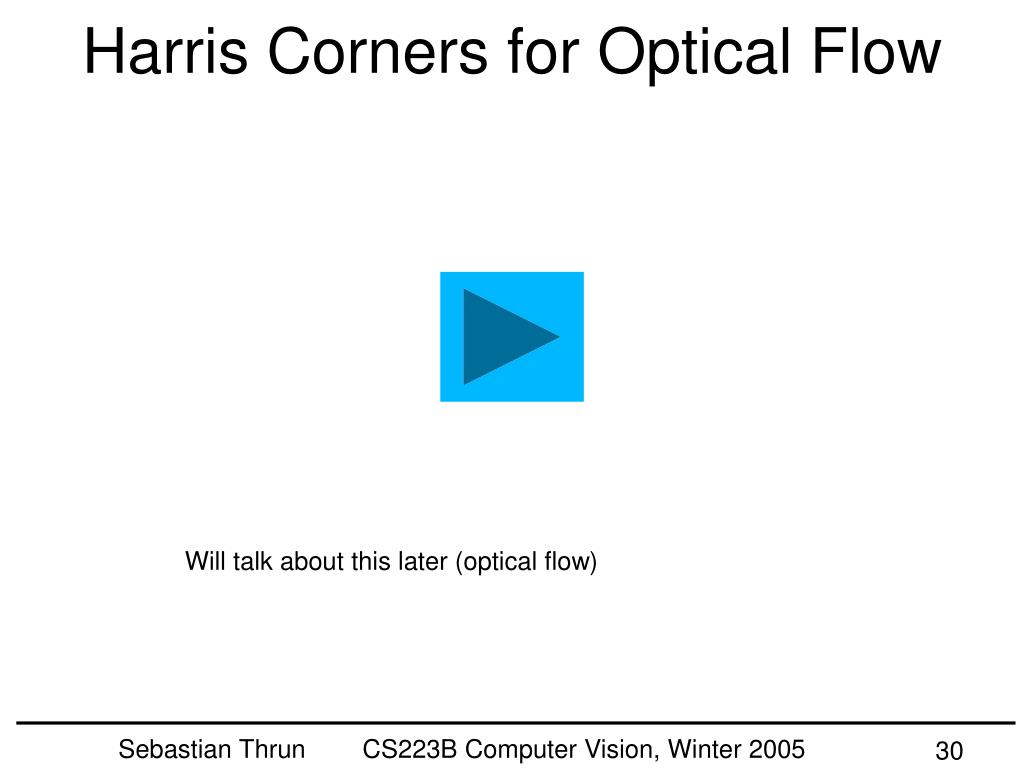 Harris Corners for Optical Flow

Will talk about this later (optical flow)

Sebastian Thrun CS223B Computer Vision, Winter 2005 30